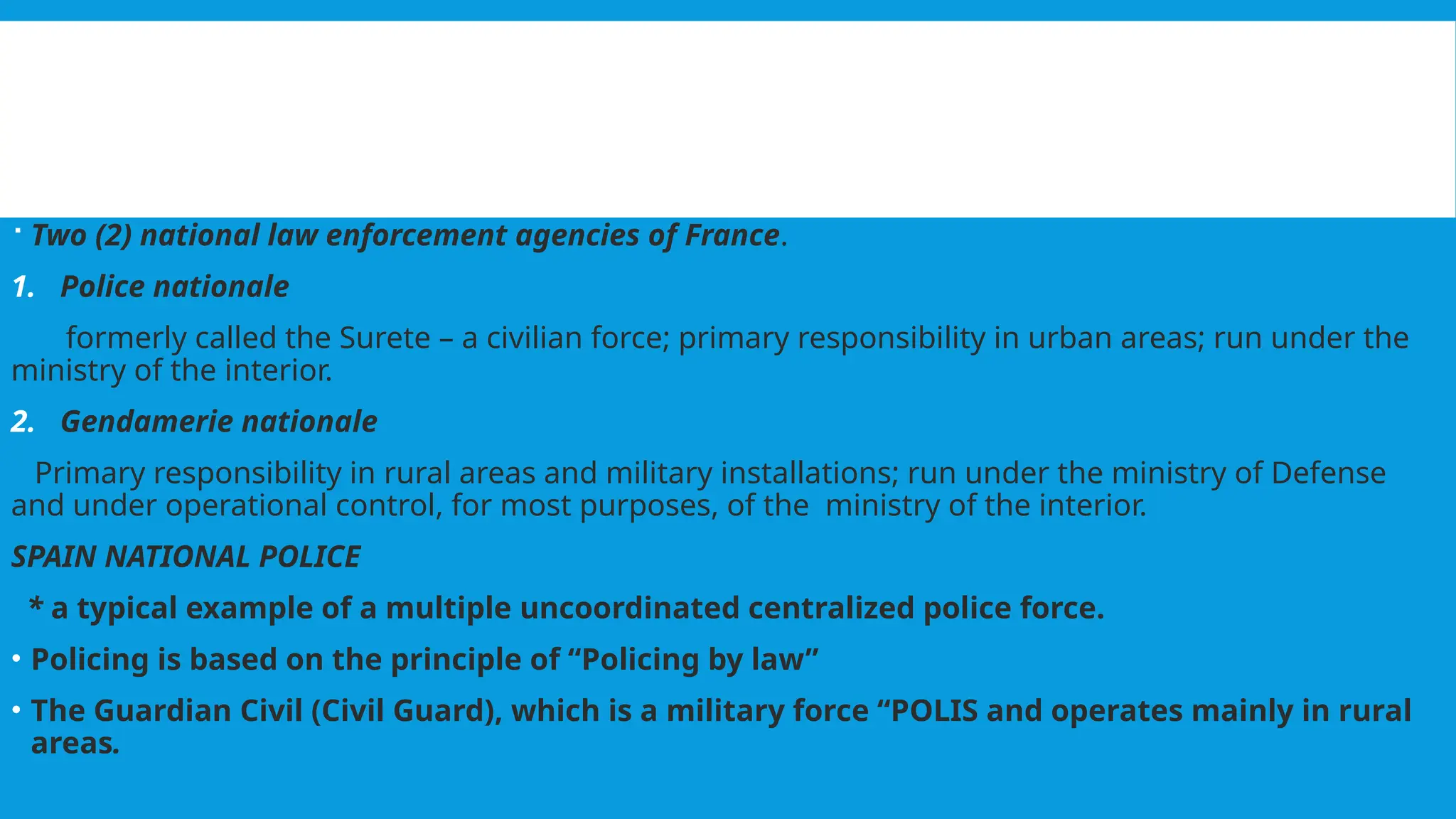 ▪ Two (2) national law enforcement agencies of France.

1. Police nationale

formerly called the Surete – a civilian force; primary responsibility in urban areas; run under the ministry of the interior.

2. Gendamerie nationale

Primary responsibility in rural areas and military installations; run under the ministry of Defense and under operational control, for most purposes, of the ministry of the interior.

SPAIN NATIONAL POLICE

* a typical example of a multiple uncoordinated centralized police force.

• Policing is based on the principle of “Policing by law”

• The Guardian Civil (Civil Guard), which is a military force “POLIS and operates mainly in rural areas.